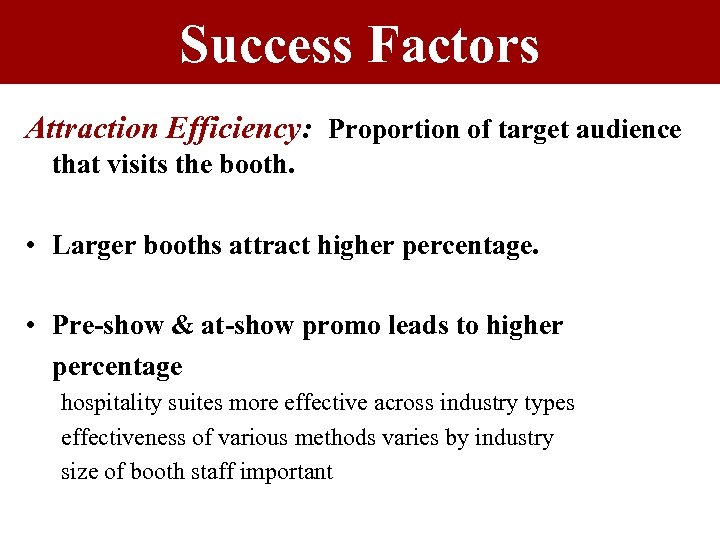 Success Factors

Attraction Efficiency: Proportion of target audience that visits the booth.

• Larger booths attract higher percentage.

• Pre-show & at-show promo leads to higher percentage

hospitality suites more effective across industry types

effectiveness of various methods varies by industry

size of booth staff important